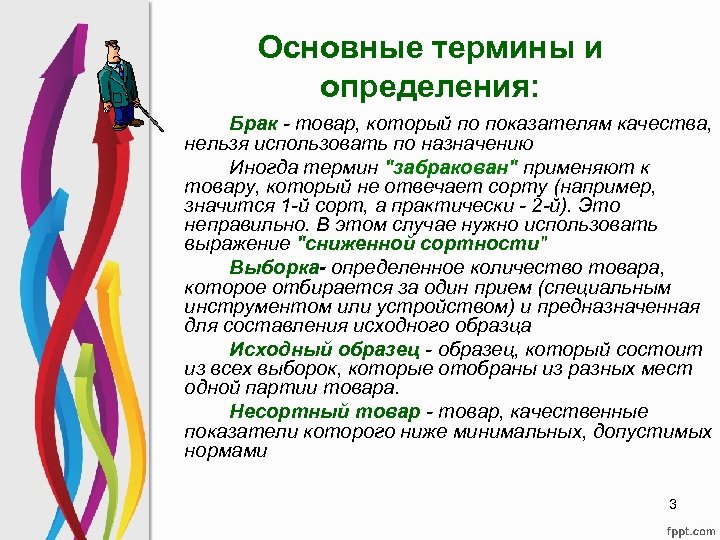 Основные термины и определения:

Брак - товар, который по показателям качества, нельзя использовать по назначению

Иногда термин "забракован" применяют к товару, который не отвечает сорту (например, значится 1-й сорт, а практически - 2-й). Это неправильно. В этом случае нужно использовать выражение "сниженной сортности"

Выборка- определенное количество товара, которое отбирается за один прием (специальным инструментом или устройством) и предназначенная для составления исходного образца

Исходный образец - образец, который состоит из всех выборок, которые отобраны из разных мест одной партии товара.

Несортный товар - товар, качественные показатели которого ниже минимальных, допустимых нормами

3

fppt.com